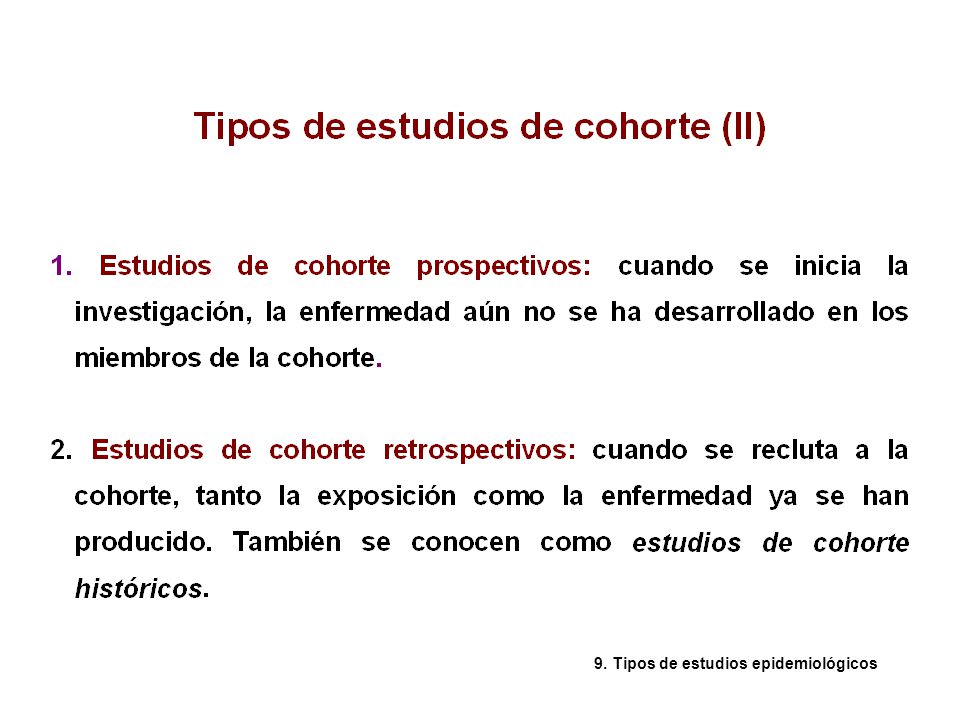 Tipos de estudios de cohorte (II)

1. Estudios de cohorte prospectivos: cuando se inicia la investigación, la enfermedad aún no se ha desarrollado en los miembros de la cohorte.

2. Estudios de cohorte retrospectivos: cuando se recluta a la cohorte, tanto la exposición como la enfermedad ya se han producido. También se conocen como estudios de cohorte históricos.

9. Tipos de estudios epidemiológicos